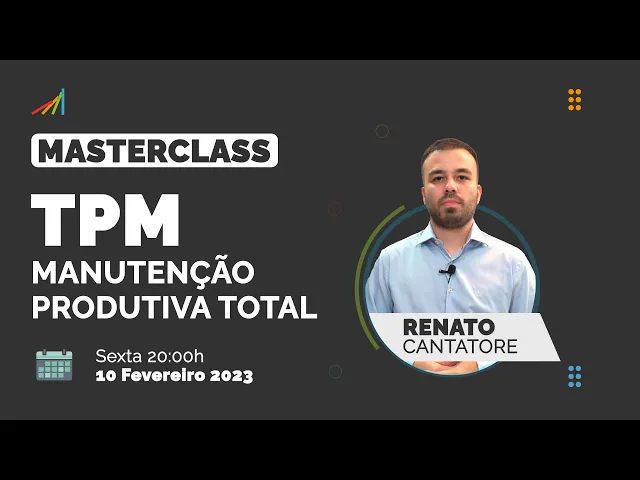 MASTERCLASS

TPM

MANUTENÇÃO PRODUTIVA TOTAL

Sexta 20:00h
10 Fevereiro 2023

RENATO
CANTATORE